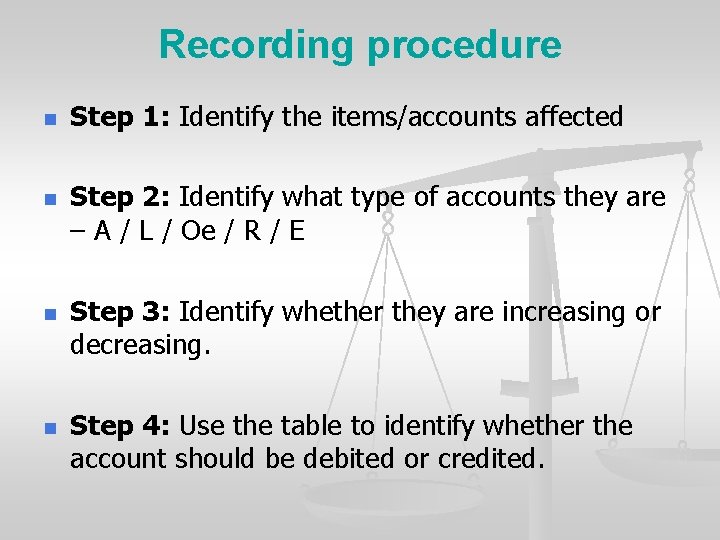 Recording procedure

Step 1: Identify the items/accounts affected

Step 2: Identify what type of accounts they are – A / L / Oe / R / E

Step 3: Identify whether they are increasing or decreasing.

Step 4: Use the table to identify whether the account should be debited or credited.